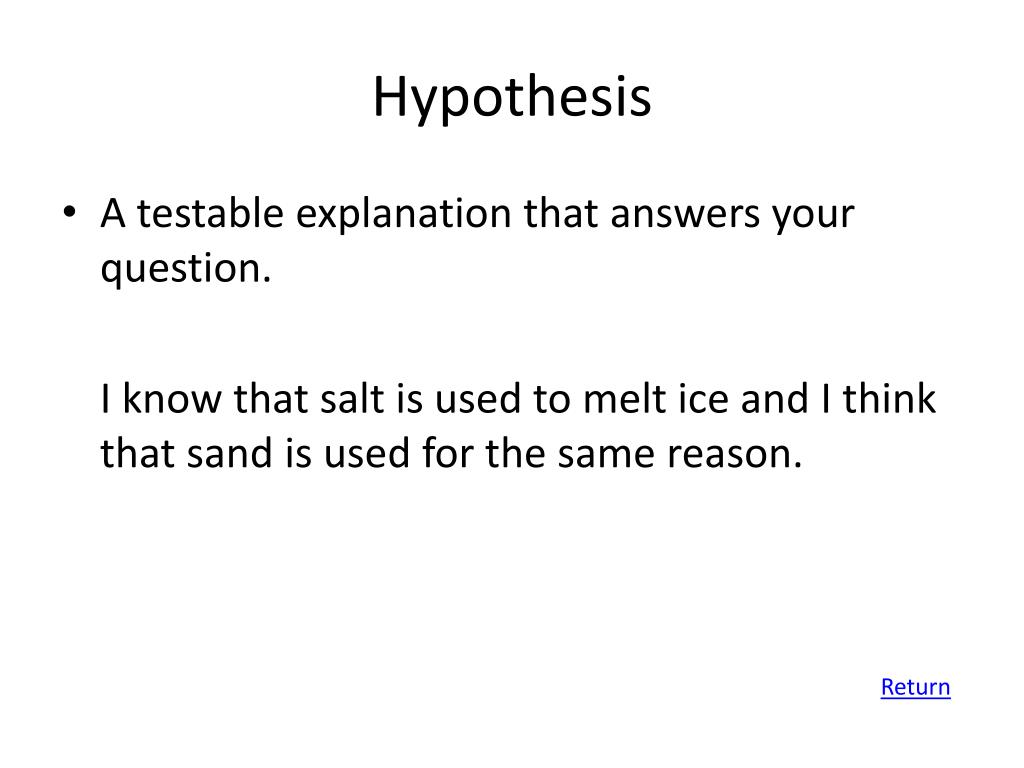 Hypothesis

• A testable explanation that answers your question.

I know that salt is used to melt ice and I think that sand is used for the same reason.

Return